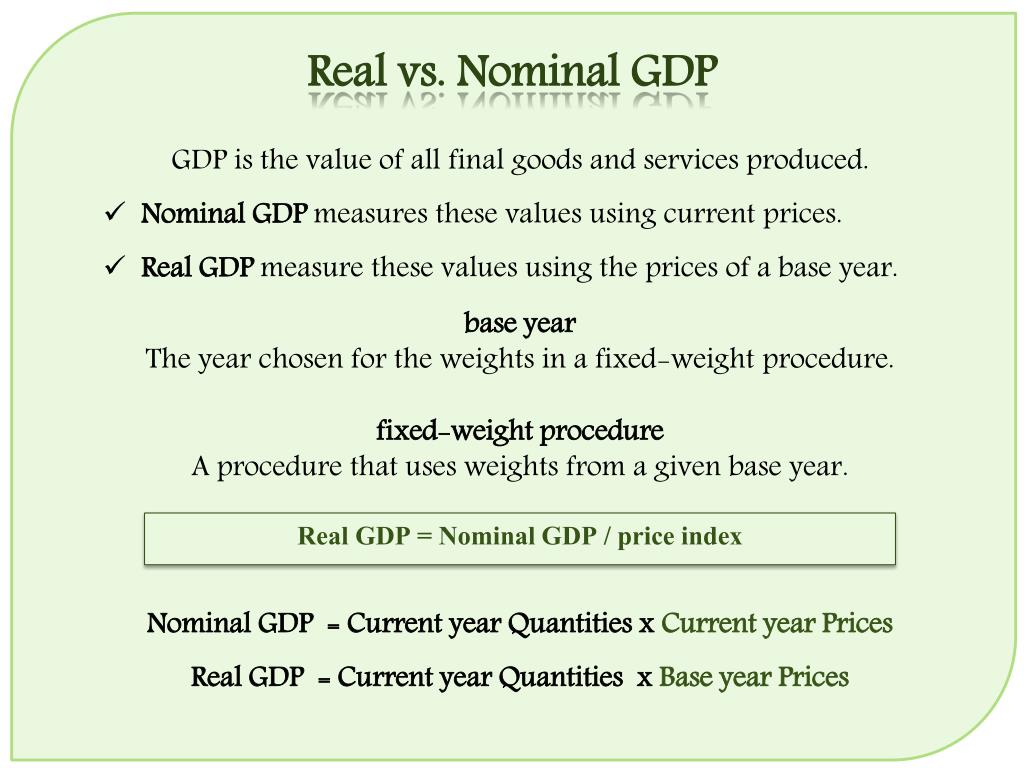 Real vs. Nominal GDP

GDP is the value of all final goods and services produced.

✓ Nominal GDP measures these values using current prices.

✓ Real GDP measure these values using the prices of a base year.

base year
The year chosen for the weights in a fixed-weight procedure.

fixed-weight procedure
A procedure that uses weights from a given base year.

Real GDP = Nominal GDP / price index

Nominal GDP = Current year Quantities x Current year Prices

Real GDP = Current year Quantities x Base year Prices